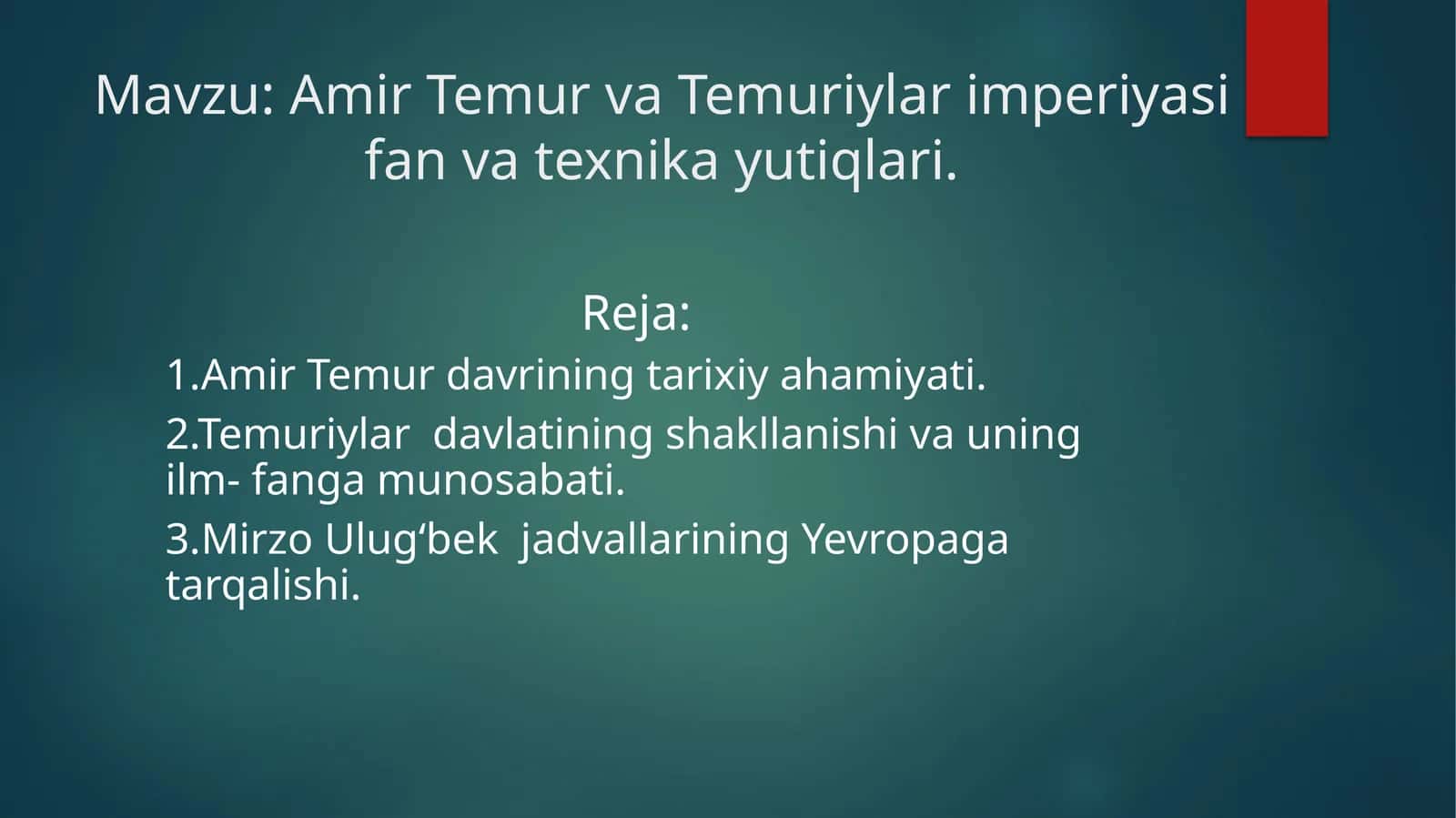 Mavzu: Amir Temur va Temuriylar imperiyasi fan va texnika yutiqlari.

Reja:

1.Amir Temur davrining tarixiy ahamiyati.

2.Temuriylar davlatining shakllanishi va uning ilm- fanga munosabati.

3.Mirzo Ulug‘bek jadvallarining Yevropaga tarqalishi.